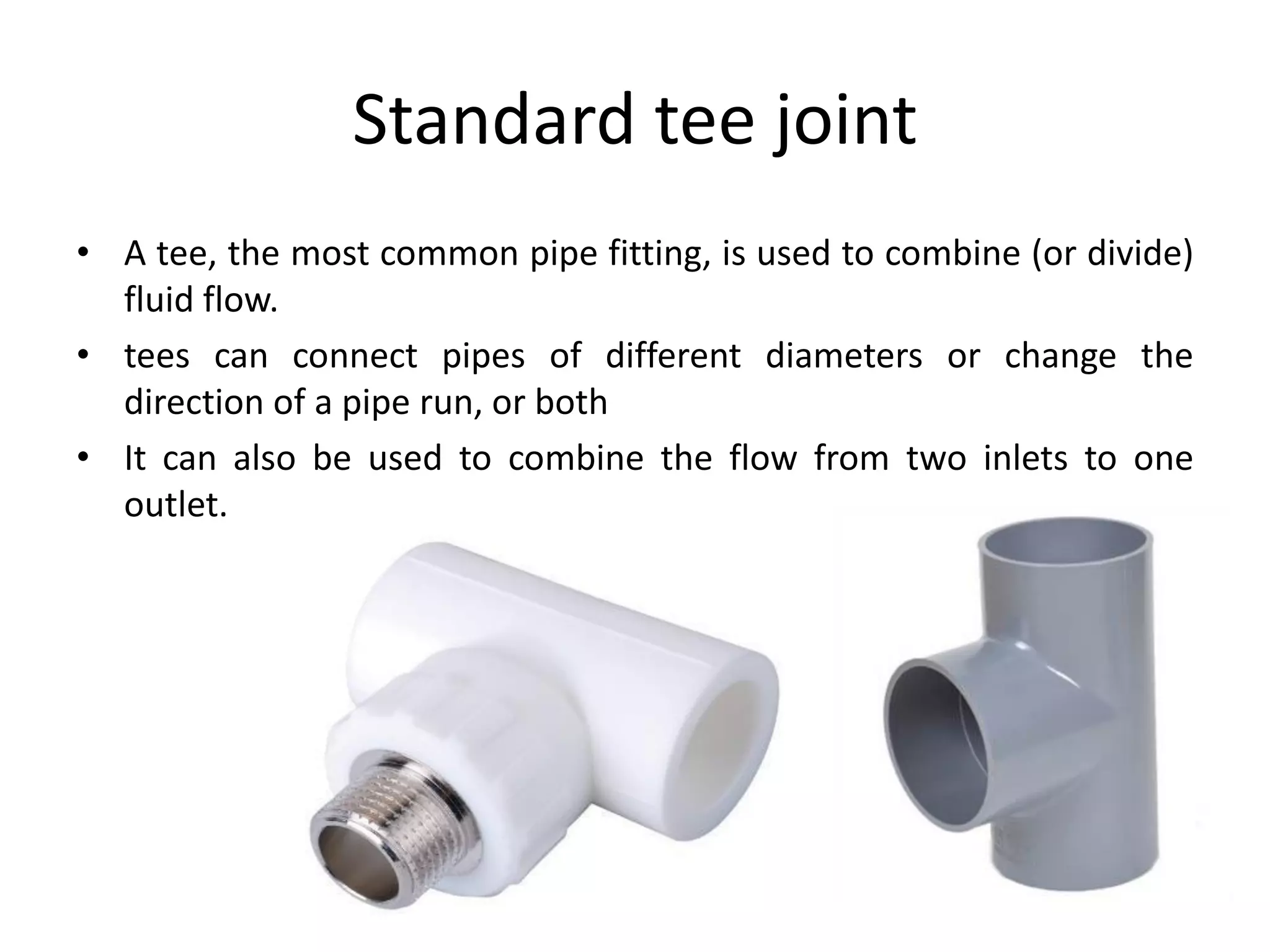 Standard tee joint

• A tee, the most common pipe fitting, is used to combine (or divide) fluid flow.

• tees can connect pipes of different diameters or change the direction of a pipe run, or both

• It can also be used to combine the flow from two inlets to one outlet.